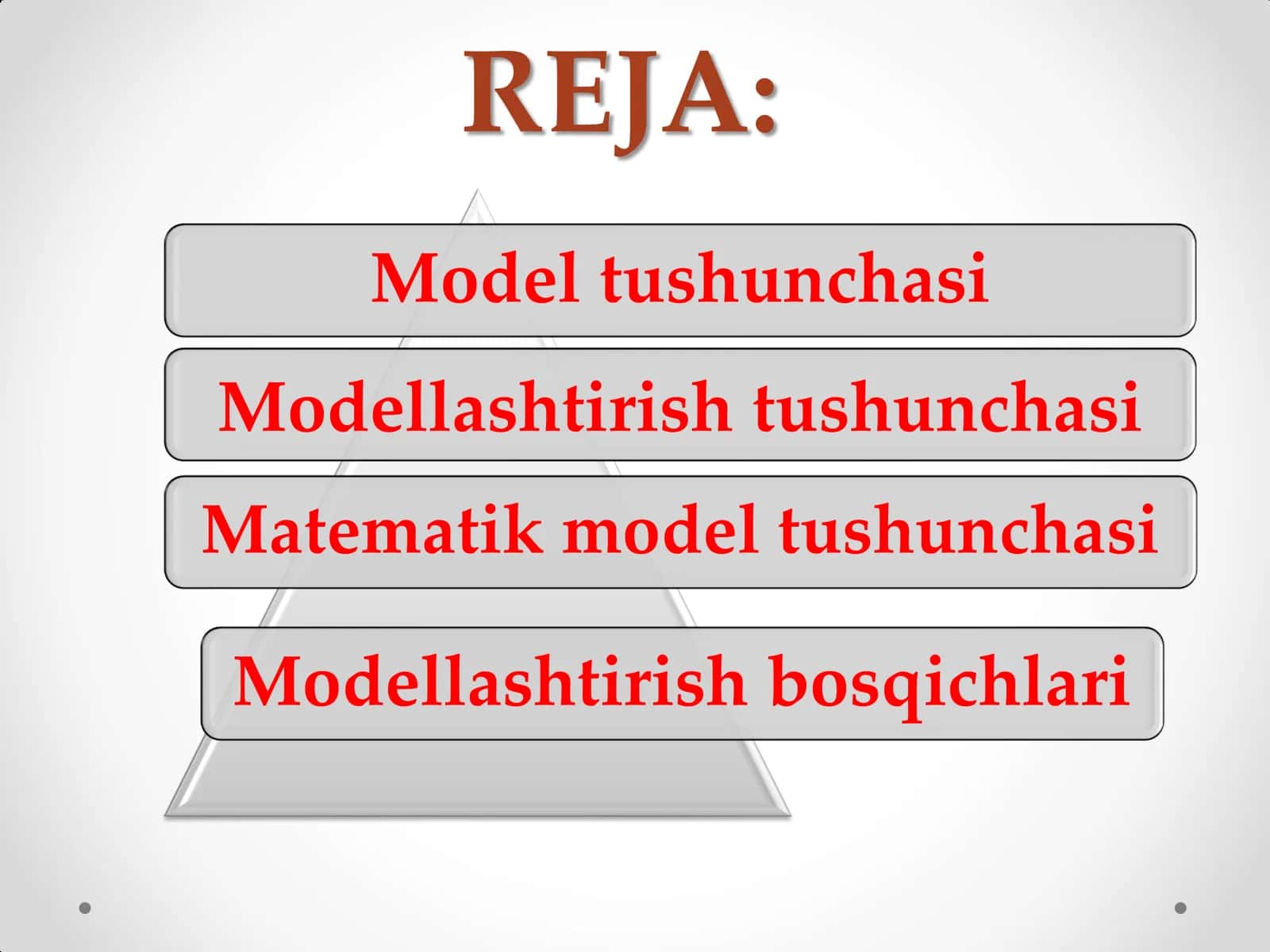 REJA:

Model tushunchasi

Modellashtirish tushunchasi

Matematik model tushunchasi

Modellashtirish bosqichlari